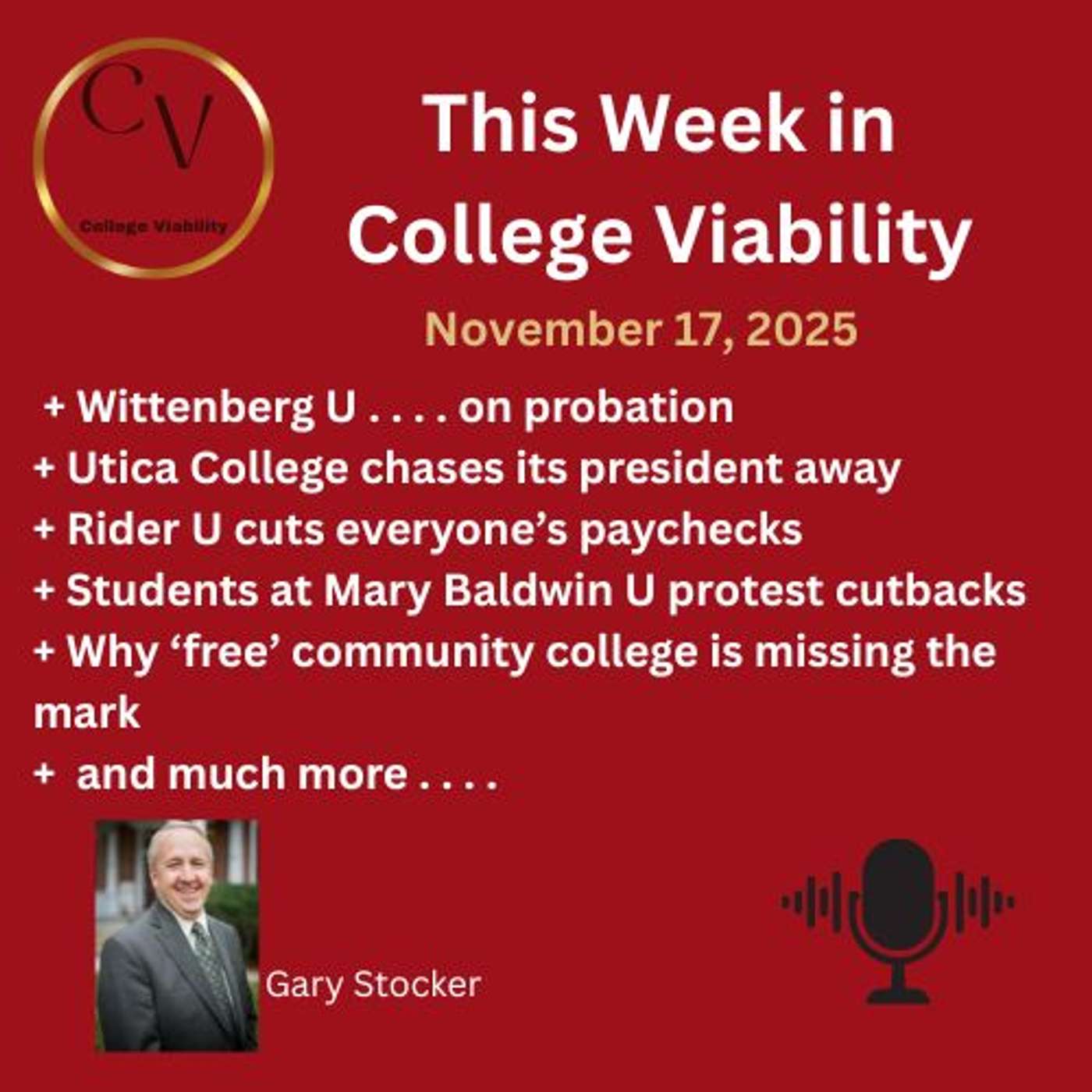 CV
College Viability

This Week in College Viability

November 17, 2025

+ Wittenberg U . . . . on probation
+ Utica College chases its president away
+ Rider U cuts everyone's paychecks
+ Students at Mary Baldwin U protest cutbacks
+ Why 'free' community college is missing the mark
+ and much more . . . .

Gary Stocker